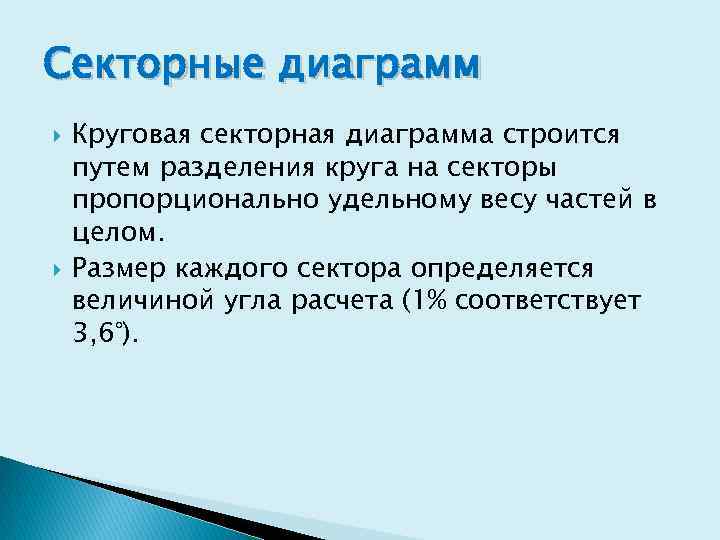 Секторные диаграмм

Круговая секторная диаграмма строится путем разделения круга на секторы пропорционально удельному весу частей в целом.

Размер каждого сектора определяется величиной угла расчета (1% соответствует 3,6°).